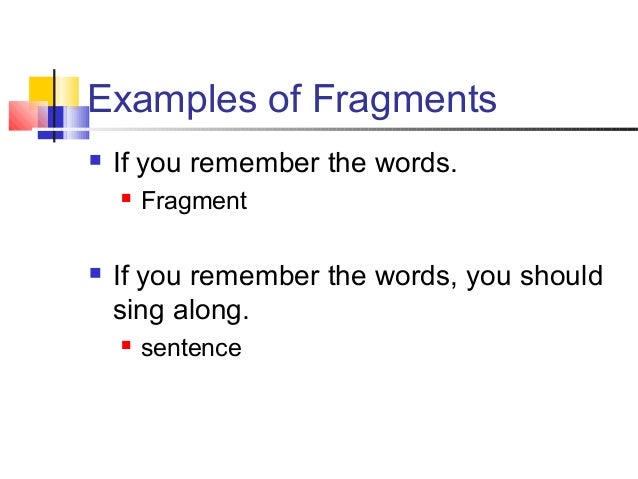 Examples of Fragments

- If you remember the words.
  - Fragment

- If you remember the words, you should sing along.
  - sentence